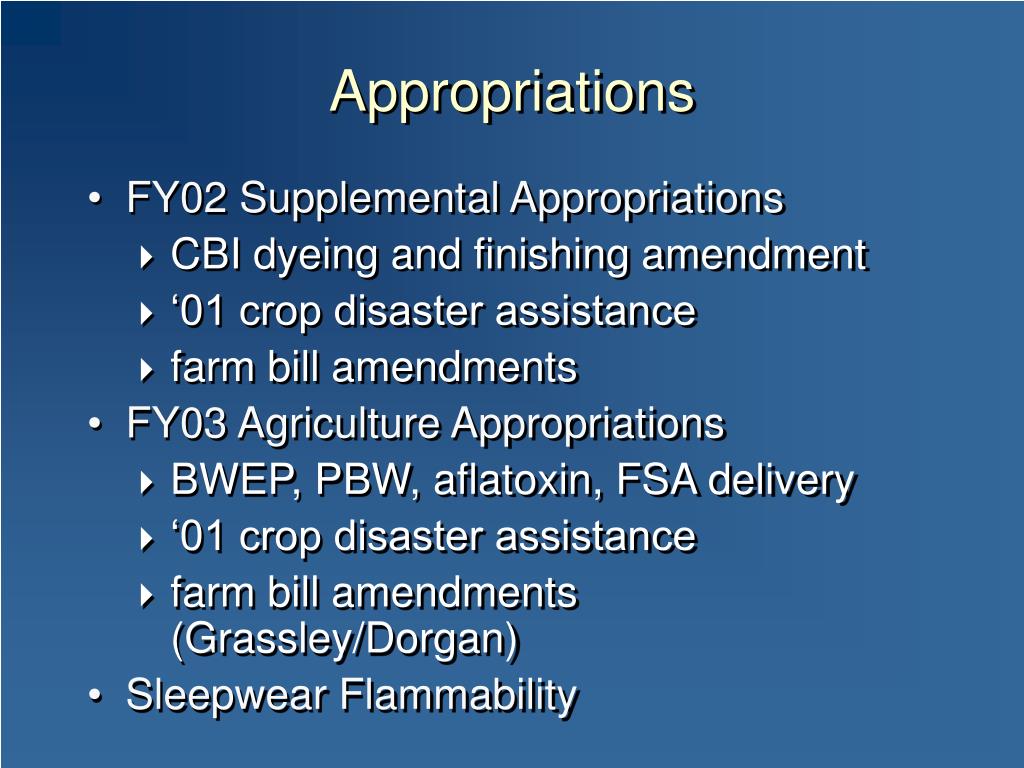 Appropriations

• FY02 Supplemental Appropriations
  ‣ CBI dyeing and finishing amendment
  ‣ ‘01 crop disaster assistance
  ‣ farm bill amendments
• FY03 Agriculture Appropriations
  ‣ BWEP, PBW, aflatoxin, FSA delivery
  ‣ ‘01 crop disaster assistance
  ‣ farm bill amendments (Grassley/Dorgan)
• Sleepwear Flammability